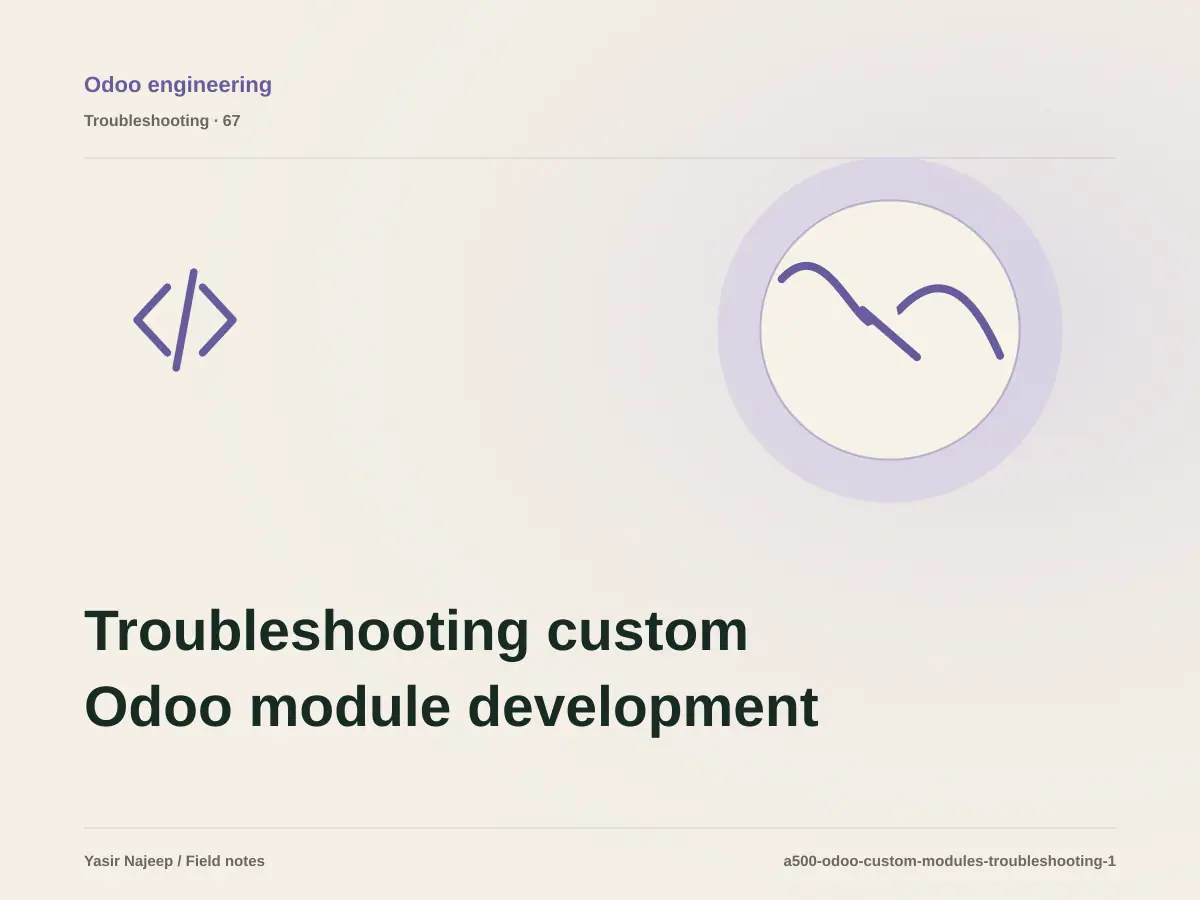 Odoo engineering

Troubleshooting · 67

Troubleshooting custom Odoo module development

Yasir Najeep / Field notes

a500-odoo-custom-modules-troubleshooting-1